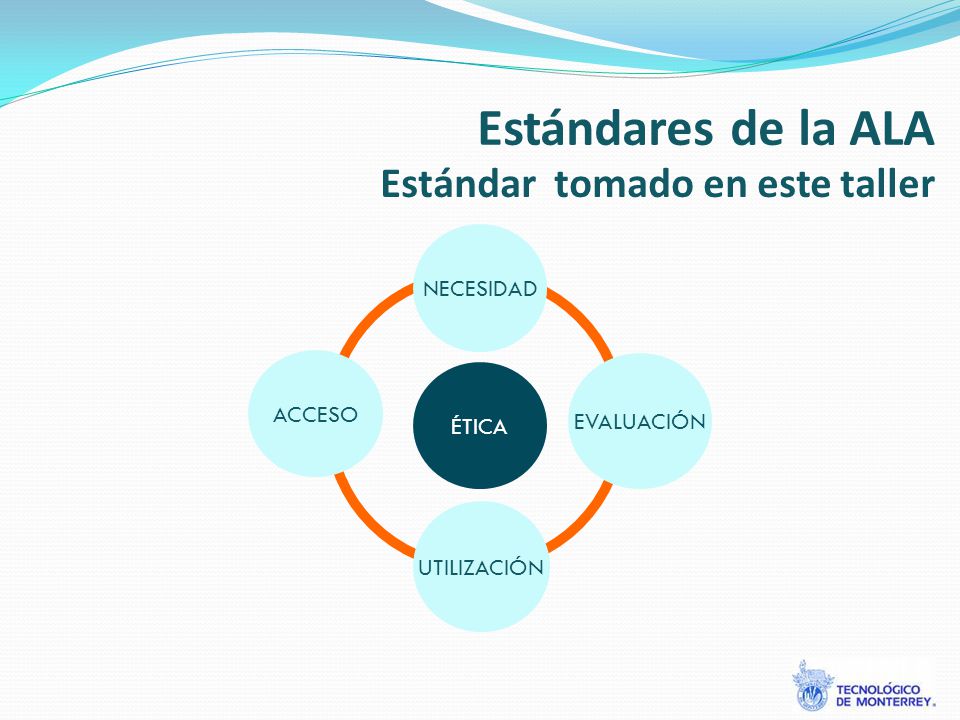 Estándares de la ALA
Estándar tomado en este taller

NECESIDAD

ACCESO

ÉTICA

EVALUACIÓN

UTILIZACIÓN

TECNOLÓGICO DE MONTERREY®